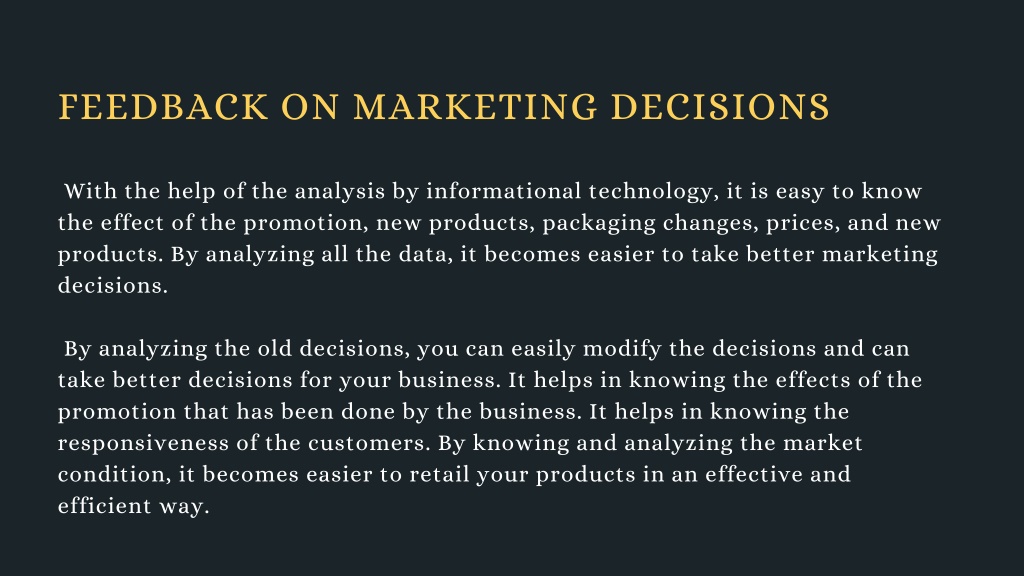 FEEDBACK ON MARKETING DECISIONS

With the help of the analysis by informational technology, it is easy to know the effect of the promotion, new products, packaging changes, prices, and new products. By analyzing all the data, it becomes easier to take better marketing decisions.

By analyzing the old decisions, you can easily modify the decisions and can take better decisions for your business. It helps in knowing the effects of the promotion that has been done by the business. It helps in knowing the responsiveness of the customers. By knowing and analyzing the market condition, it becomes easier to retail your products in an effective and efficient way.